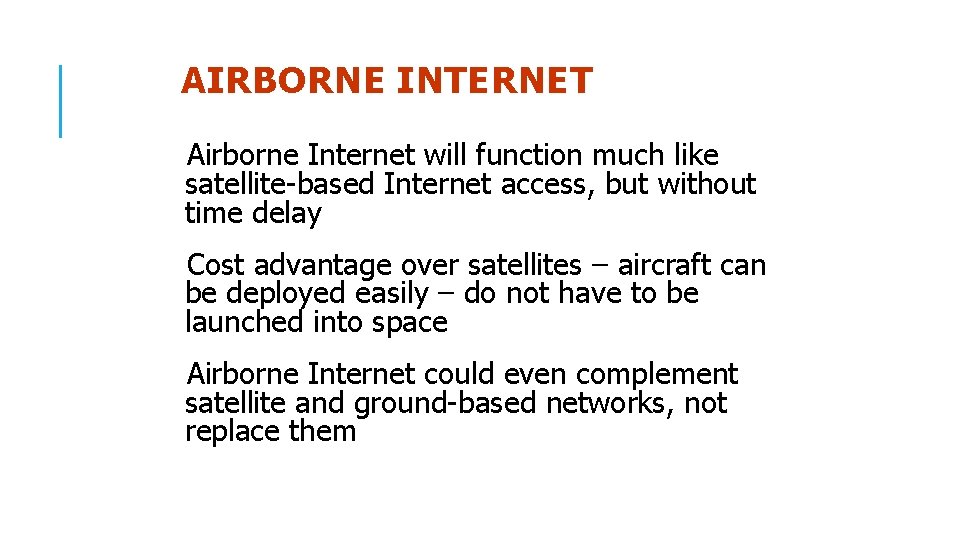 AIRBORNE INTERNET

Airborne Internet will function much like satellite-based Internet access, but without time delay

Cost advantage over satellites – aircraft can be deployed easily – do not have to be launched into space

Airborne Internet could even complement satellite and ground-based networks, not replace them